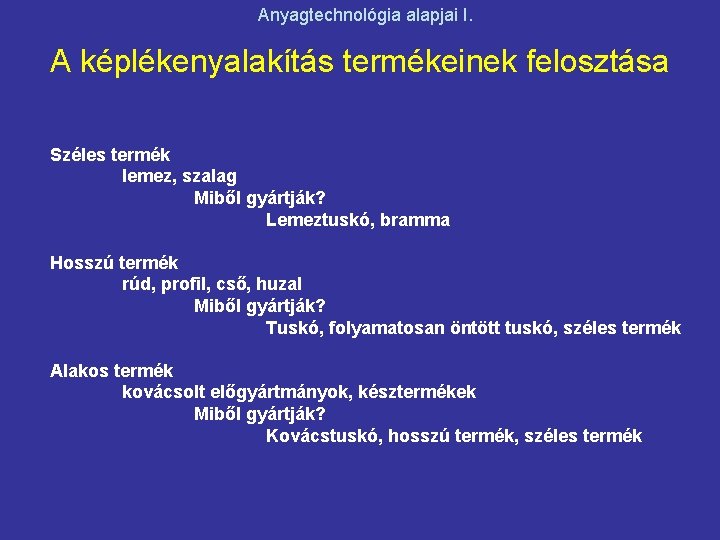 Anyagtechnológia alapjai I.

A képlékenyalakítás termékeinek felosztása

Széles termék
lemez, szalag
Miből gyártják?
Lemeztuskó, bramma

Hosszú termék
rúd, profil, cső, huzal
Miből gyártják?
Tuskó, folyamatosan öntött tuskó, széles termék

Alakos termék
kovácsolt előgyártmányok, késztermékek
Miből gyártják?
Kovácstuskó, hosszú termék, széles termék